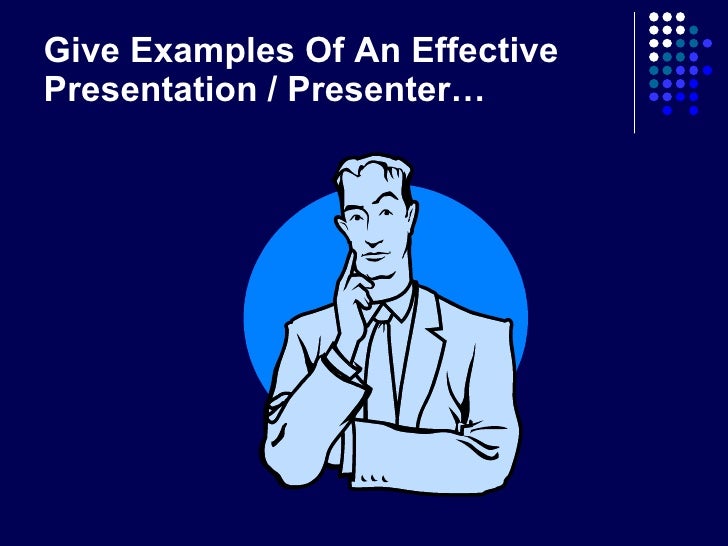 Give Examples Of An Effective Presentation / Presenter…